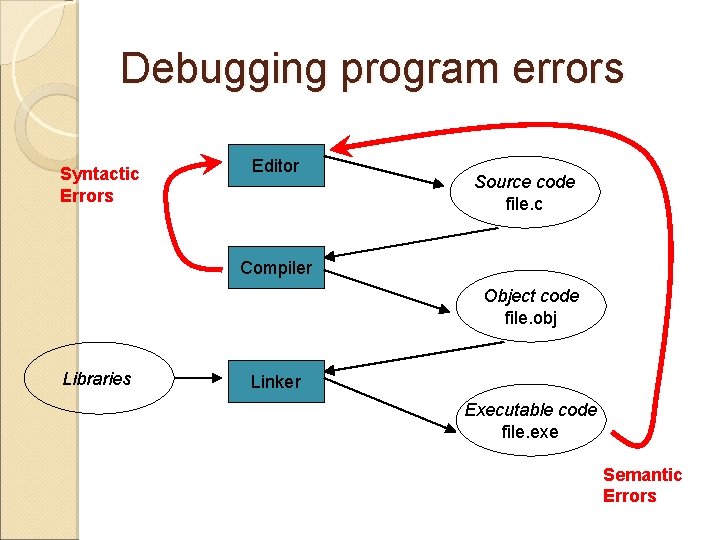 Debugging program errors

Syntactic Errors

Editor

Source code
file.c

Compiler

Object code
file.obj

Libraries

Linker

Executable code
file.exe

Semantic Errors